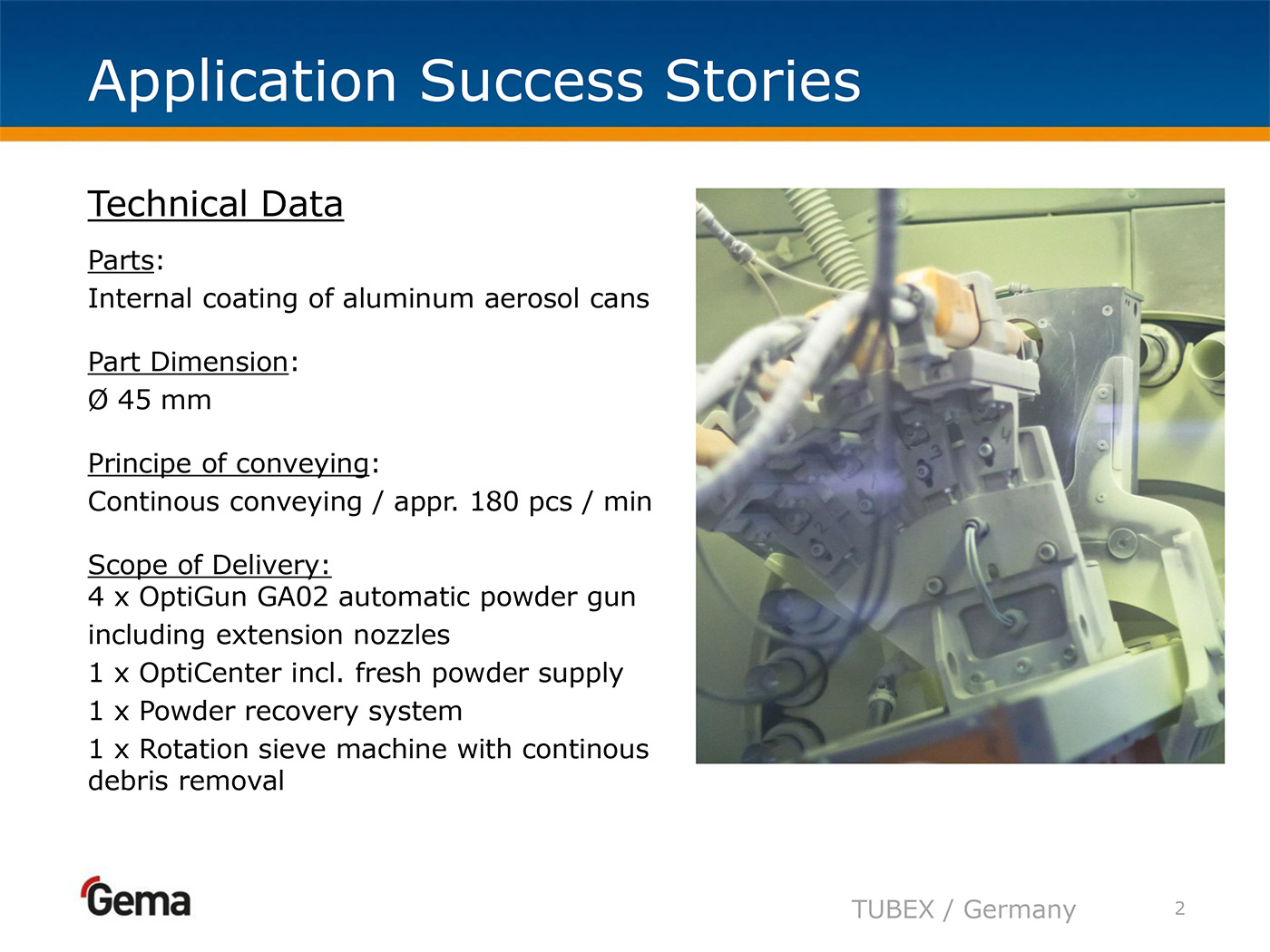 Application Success Stories

Technical Data

Parts:
Internal coating of aluminum aerosol cans

Part Dimension:
Ø 45 mm

Principe of conveying:
Continous conveying / appr. 180 pcs / min

Scope of Delivery:
4 x OptiGun GA02 automatic powder gun including extension nozzles
1 x OptiCenter incl. fresh powder supply
1 x Powder recovery system
1 x Rotation sieve machine with continous debris removal

Gema

TUBEX / Germany

2